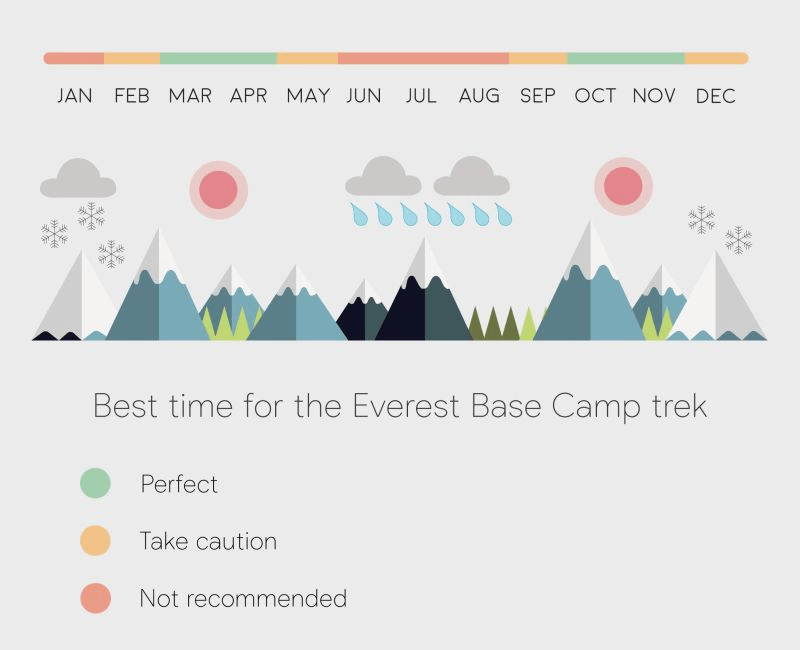 JAN FEB MAR APR MAY JUN JUL AUG SEP OCT NOV DEC

Best time for the Everest Base Camp trek

Perfect

Take caution

Not recommended